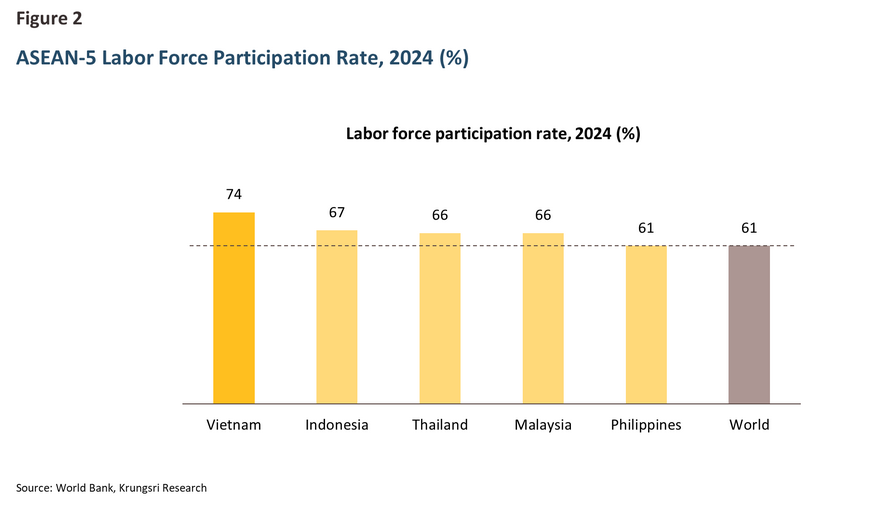 Figure 2

ASEAN-5 Labor Force Participation Rate, 2024 (%)

Labor force participation rate, 2024 (%)

74
67
66
66
61
61

Vietnam
Indonesia
Thailand
Malaysia
Philippines
World

Source: World Bank, Krungsri Research